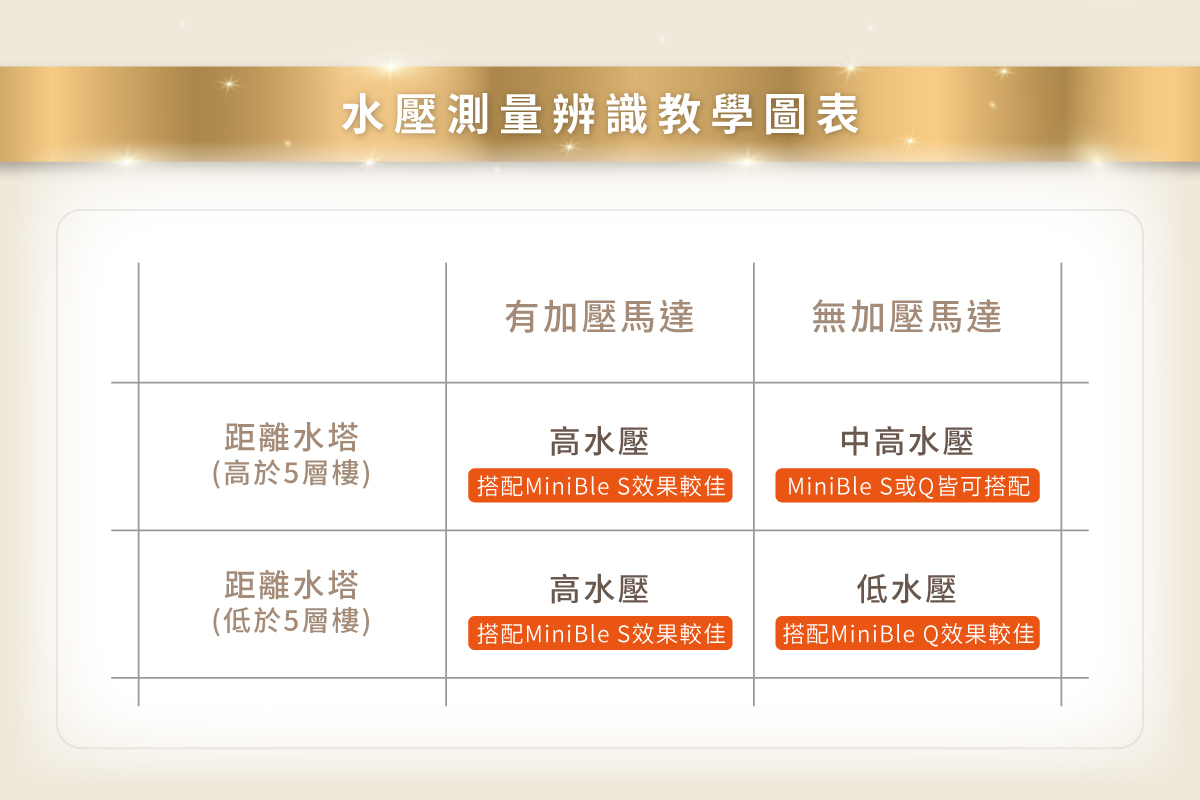 水壓測量辨識教學圖表

| | 有加壓馬達 | 無加壓馬達 |
|---|---|---|
| 距離水塔 (高於5層樓) | 高水壓 搭配MiniBle S效果較佳 | 中高水壓 MiniBle S或Q皆可搭配 |
| 距離水塔 (低於5層樓) | 高水壓 搭配MiniBle S效果較佳 | 低水壓 搭配MiniBle Q效果較佳 |